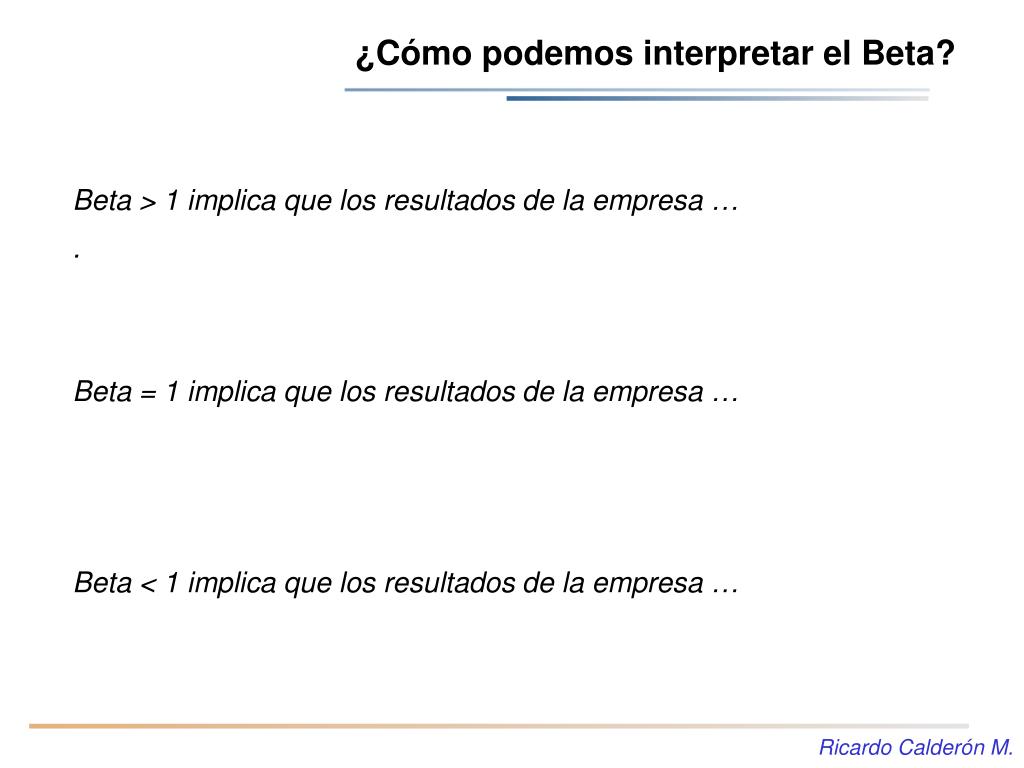 ¿Cómo podemos interpretar el Beta?

Beta > 1 implica que los resultados de la empresa …
.

Beta = 1 implica que los resultados de la empresa …

Beta < 1 implica que los resultados de la empresa …

Ricardo Calderón M.